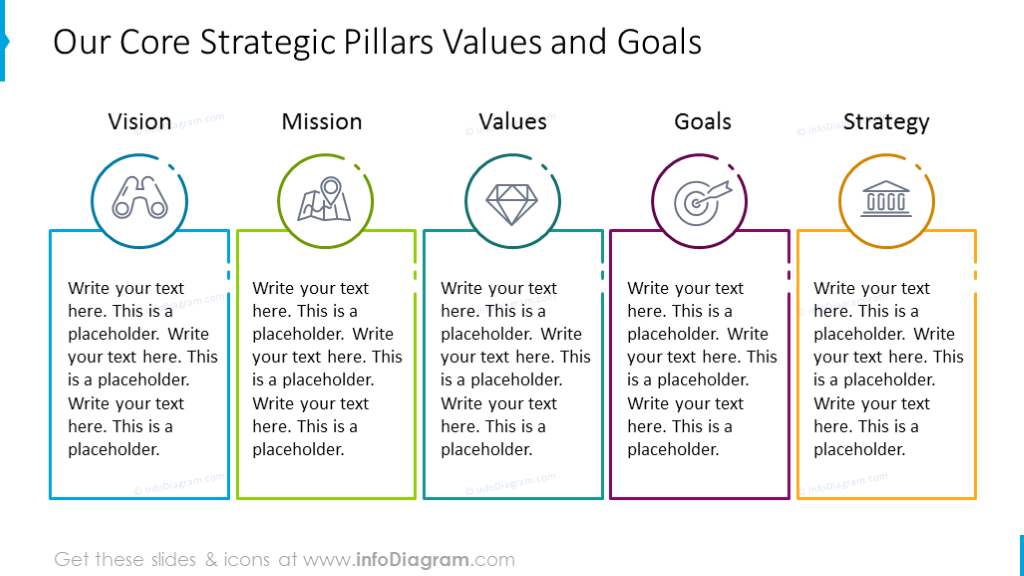 Our Core Strategic Pillars Values and Goals

Vision

Write your text here. This is a placeholder. Write your text here. This is a placeholder. Write your text here. This is a placeholder.

Mission

Write your text here. This is a placeholder. Write your text here. This is a placeholder. Write your text here. This is a placeholder.

Values

Write your text here. This is a placeholder. Write your text here. This is a placeholder. Write your text here. This is a placeholder.

Goals

Write your text here. This is a placeholder. Write your text here. This is a placeholder. Write your text here. This is a placeholder.

Strategy

Write your text here. This is a placeholder. Write your text here. This is a placeholder. Write your text here. This is a placeholder.

© infoDiagram.com

Get these slides & icons at www.infoDiagram.com